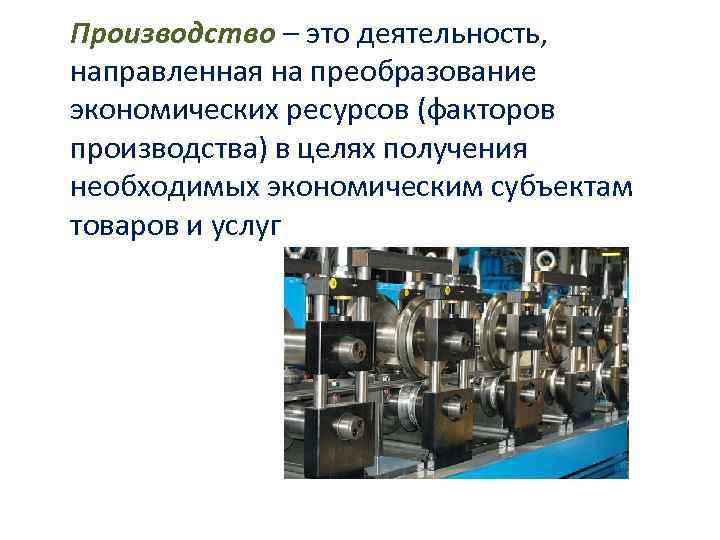 Производство – это деятельность, направленная на преобразование экономических ресурсов (факторов производства) в целях получения необходимых экономическим субъектам товаров и услуг